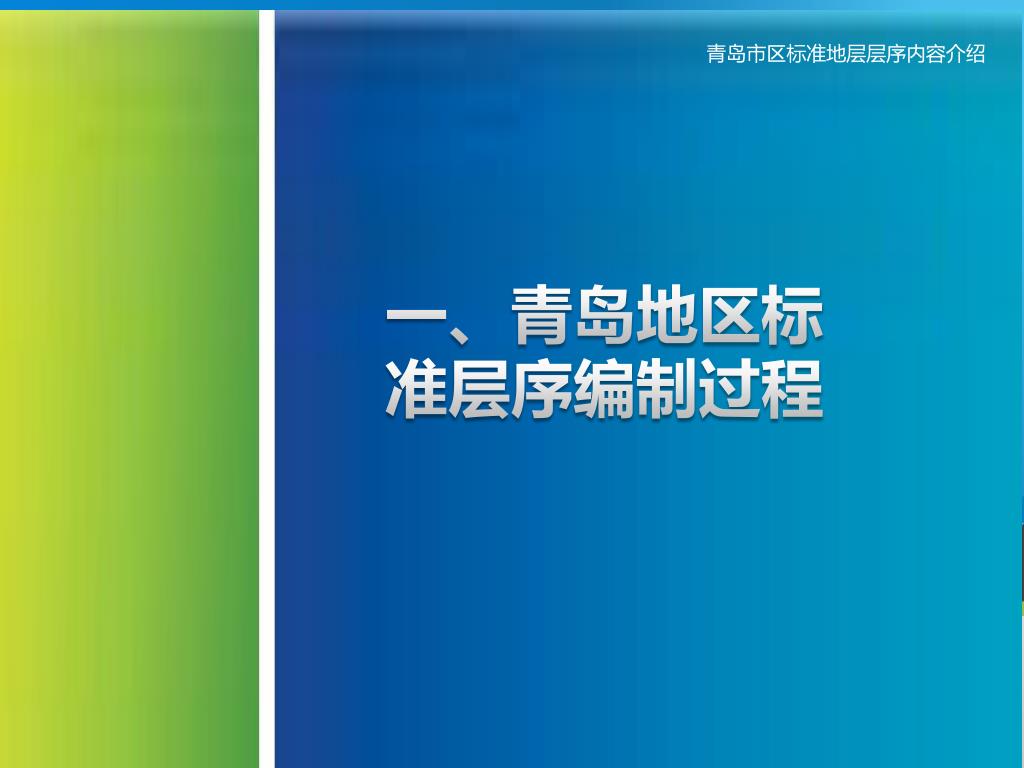 青岛市区标准地层层序内容介绍

一、青岛地区标准层序编制过程